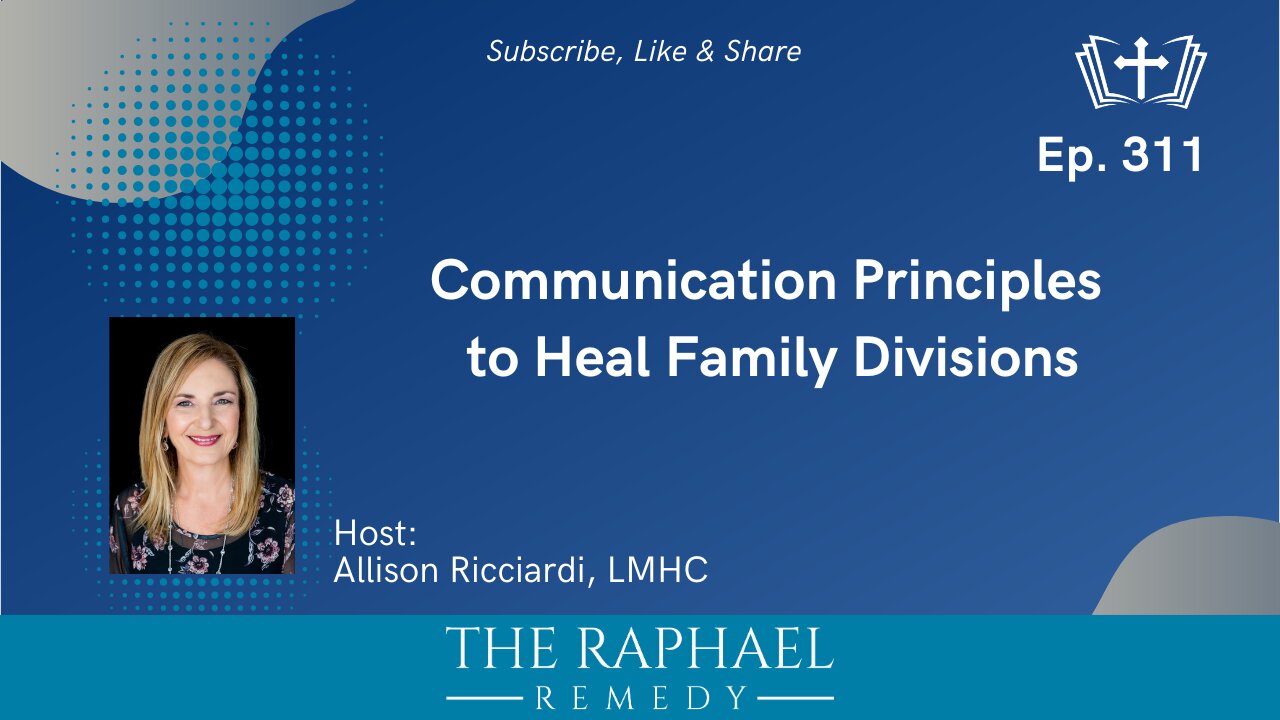 Subscribe, Like & Share

Ep. 311

Communication Principles to Heal Family Divisions

Host:
Allison Ricciardi, LMHC

THE RAPHAEL
REMEDY